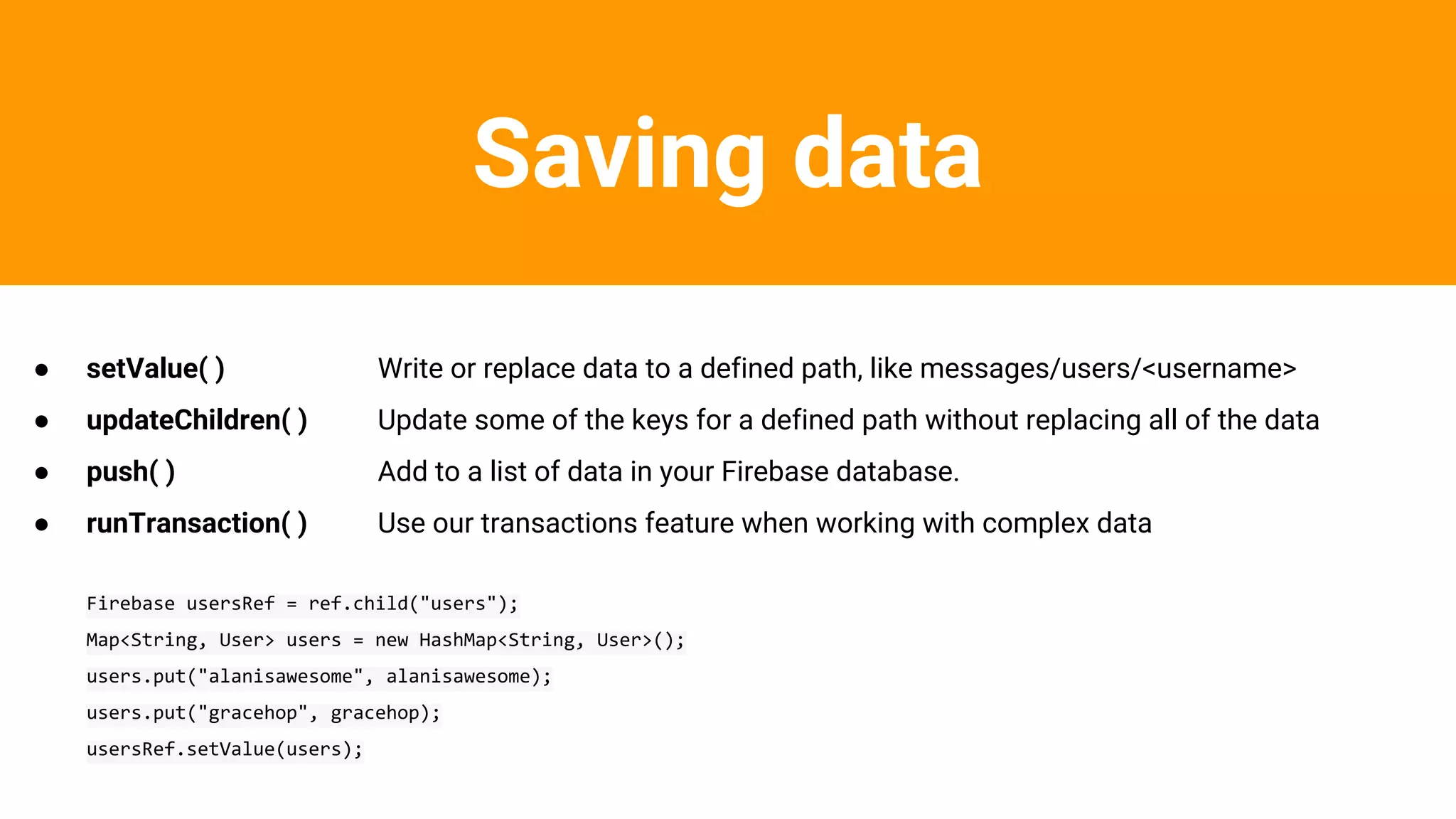 Saving data

● setValue( ) Write or replace data to a defined path, like messages/users/<username>
● updateChildren( ) Update some of the keys for a defined path without replacing all of the data
● push( ) Add to a list of data in your Firebase database.
● runTransaction( ) Use our transactions feature when working with complex data

Firebase usersRef = ref.child("users");
Map<String, User> users = new HashMap<String, User>();
users.put("alanisawesome", alanisawesome);
users.put("gracehop", gracehop);
usersRef.setValue(users);